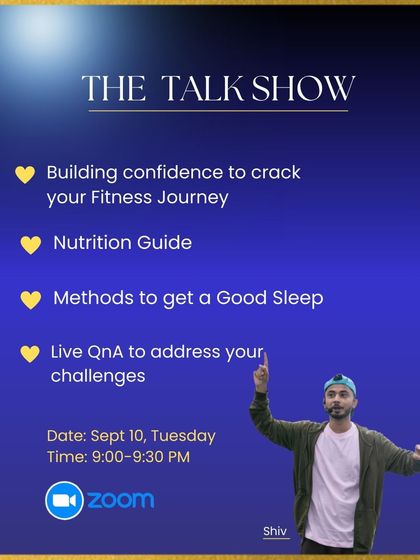 THE TALK SHOW

Building confidence to crack your Fitness Journey

Nutrition Guide

Methods to get a Good Sleep

Live QnA to address your challenges

Date: Sept 10, Tuesday
Time: 9:00-9:30 PM

zoom

Shiv